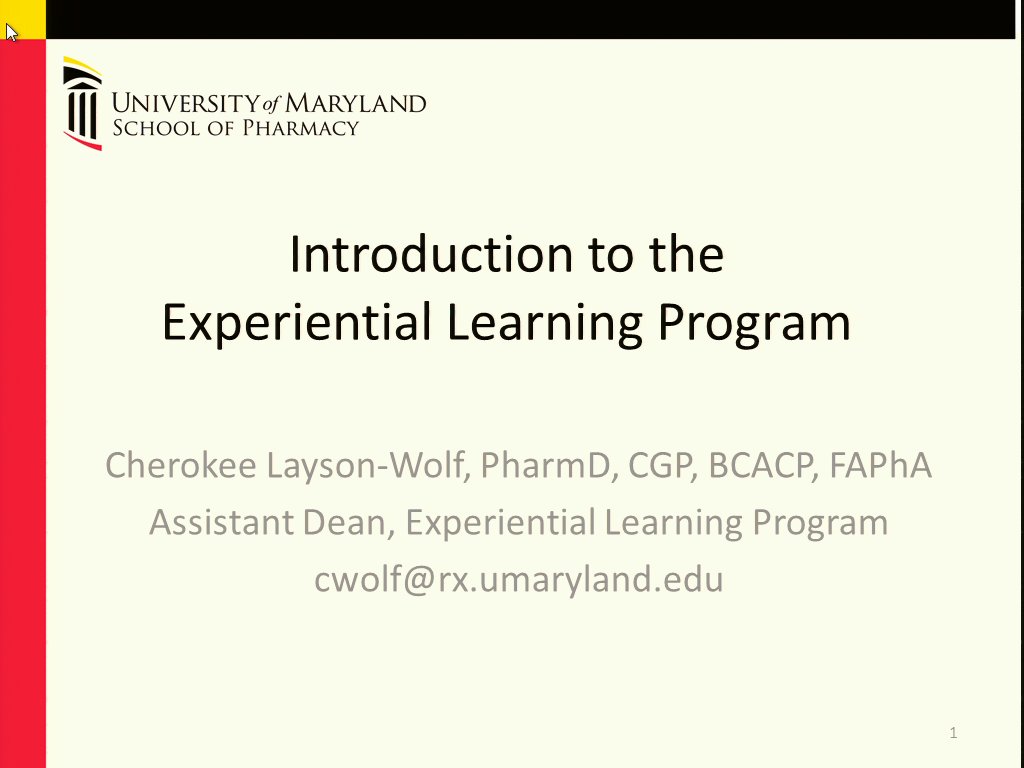 UNIVERSITY of MARYLAND
SCHOOL OF PHARMACY

Introduction to the Experiential Learning Program

Cherokee Layson-Wolf, PharmD, CGP, BCACP, FAPhA
Assistant Dean, Experiential Learning Program
cwolf@rx.umaryland.edu

1